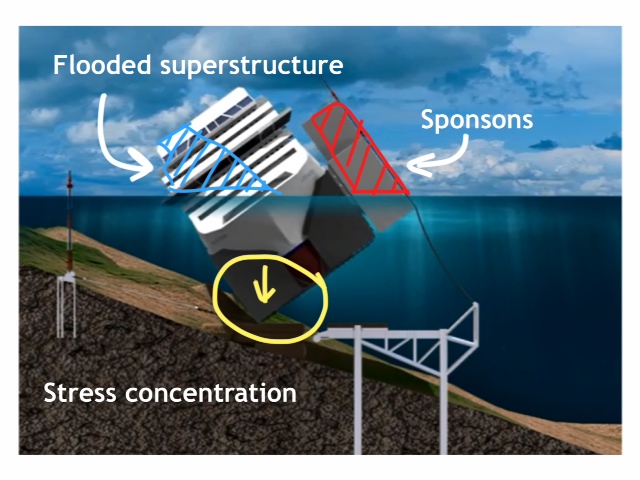 Flooded superstructure

Sponsons

Stress concentration